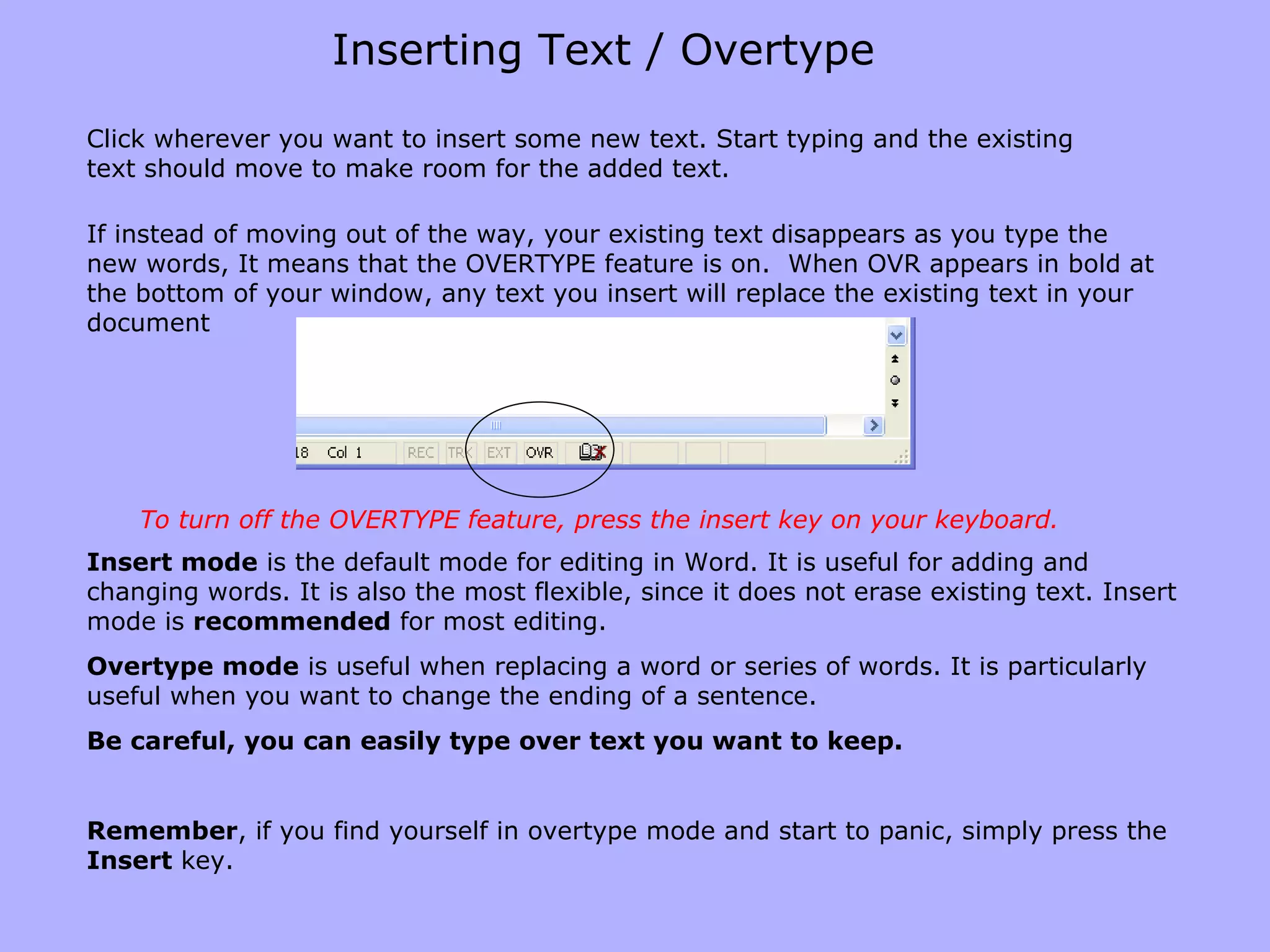 Inserting Text / Overtype

Click wherever you want to insert some new text. Start typing and the existing text should move to make room for the added text.

If instead of moving out of the way, your existing text disappears as you type the new words, It means that the OVERTYPE feature is on.  When OVR appears in bold at the bottom of your window, any text you insert will replace the existing text in your document

18 Col 1 REC TRK EXT OVR

To turn off the OVERTYPE feature, press the insert key on your keyboard.

Insert mode is the default mode for editing in Word. It is useful for adding and changing words. It is also the most flexible, since it does not erase existing text. Insert mode is recommended for most editing.

Overtype mode is useful when replacing a word or series of words. It is particularly useful when you want to change the ending of a sentence.

Be careful, you can easily type over text you want to keep.

Remember, if you find yourself in overtype mode and start to panic, simply press the Insert key.